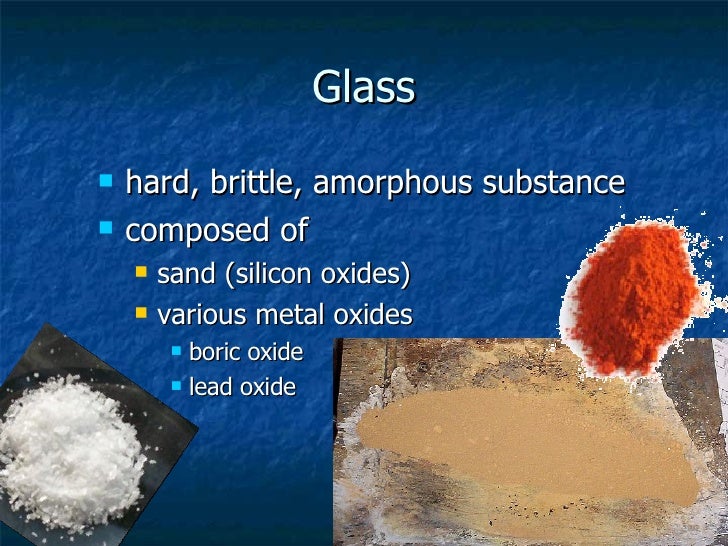 Glass

hard, brittle, amorphous substance
composed of
sand (silicon oxides)
various metal oxides
boric oxide
lead oxide